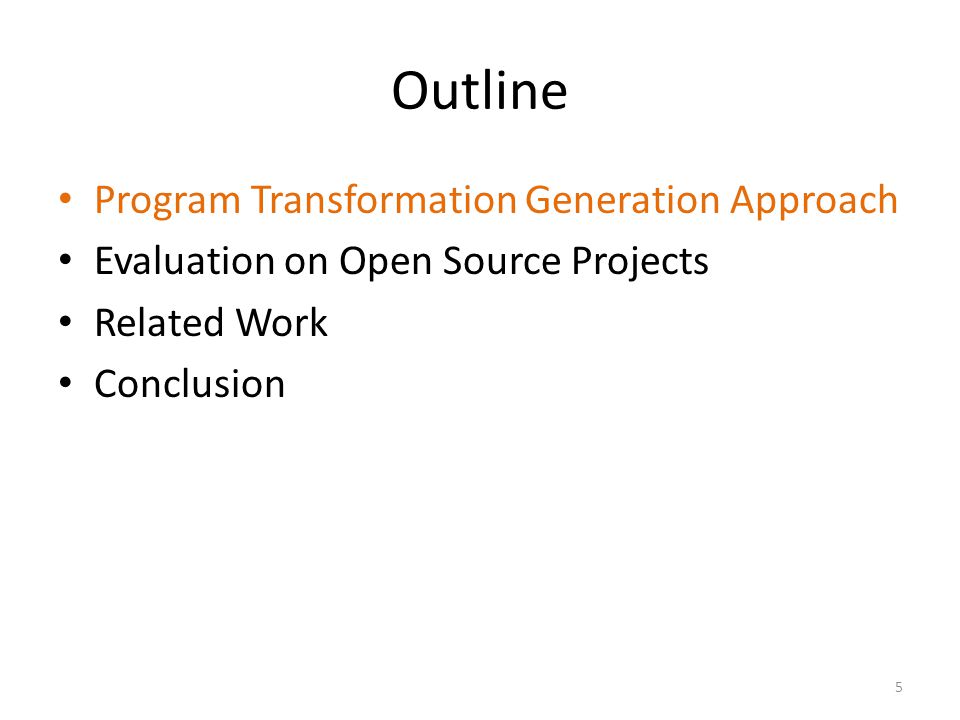 Outline

• Program Transformation Generation Approach
• Evaluation on Open Source Projects
• Related Work
• Conclusion

5